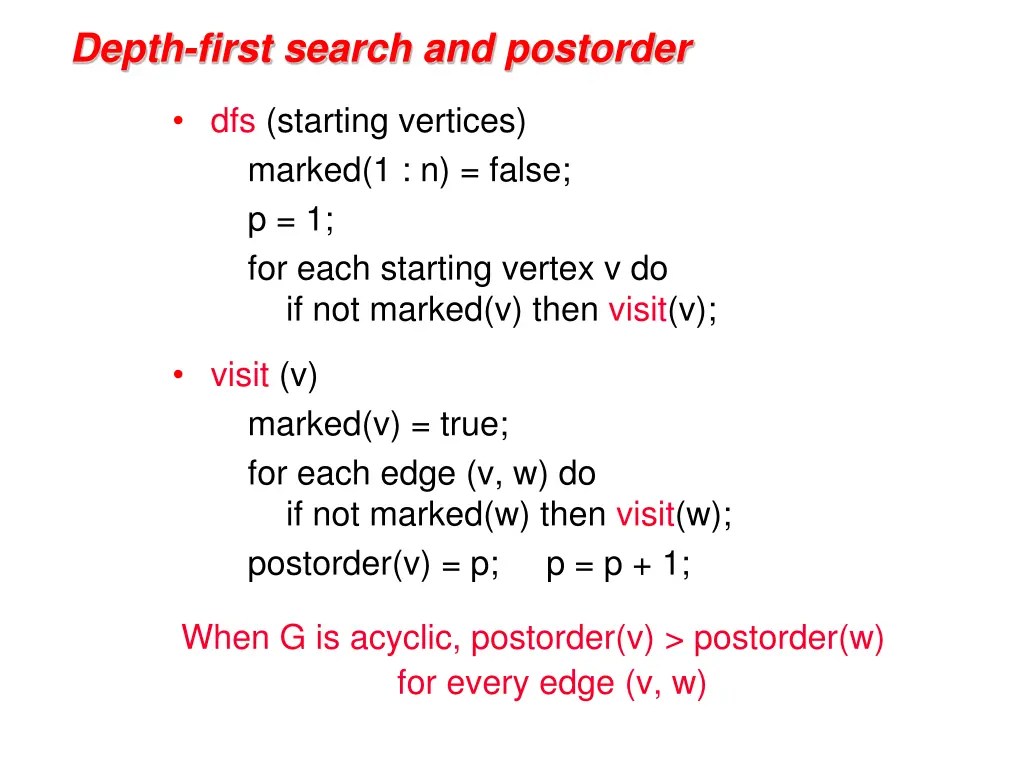 Depth-first search and postorder

• dfs (starting vertices)
marked(1 : n) = false;
p = 1;
for each starting vertex v do
if not marked(v) then visit(v);

• visit (v)
marked(v) = true;
for each edge (v, w) do
if not marked(w) then visit(w);
postorder(v) = p; p = p + 1;

When G is acyclic, postorder(v) > postorder(w) for every edge (v, w)